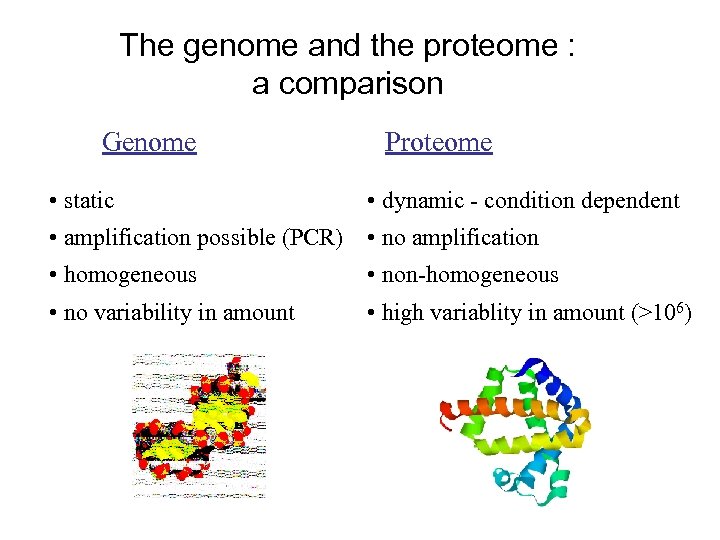 The genome and the proteome : a comparison

Genome

• static
• amplification possible (PCR)
• homogeneous
• no variability in amount

Proteome

• dynamic - condition dependent
• no amplification
• non-homogeneous
• high variablity in amount ($>10^6$)